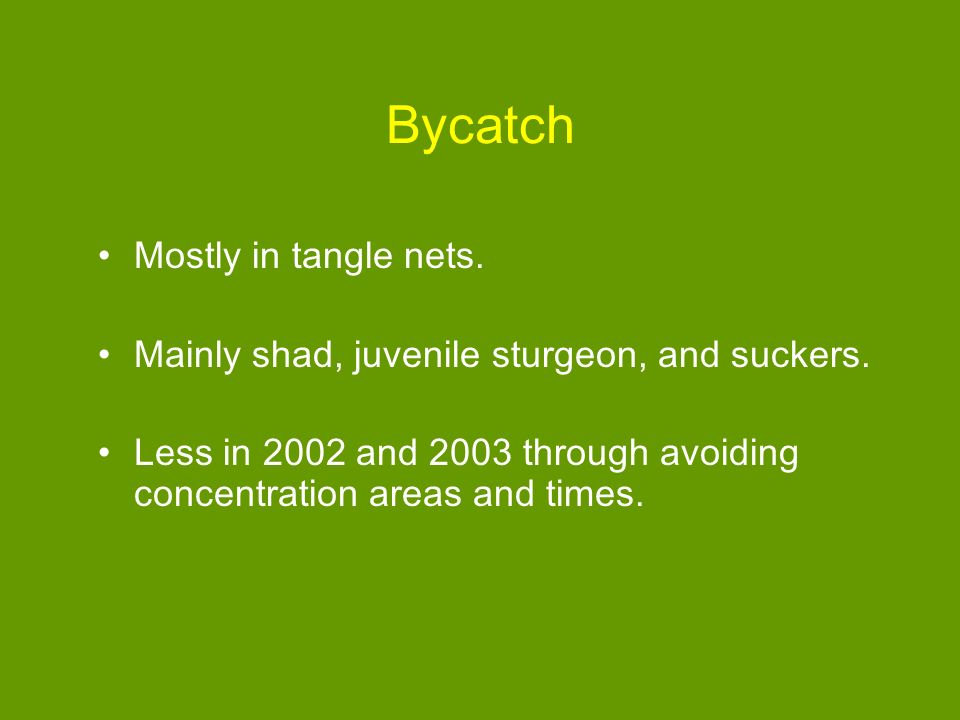 Bycatch

• Mostly in tangle nets.

• Mainly shad, juvenile sturgeon, and suckers.

• Less in 2002 and 2003 through avoiding concentration areas and times.